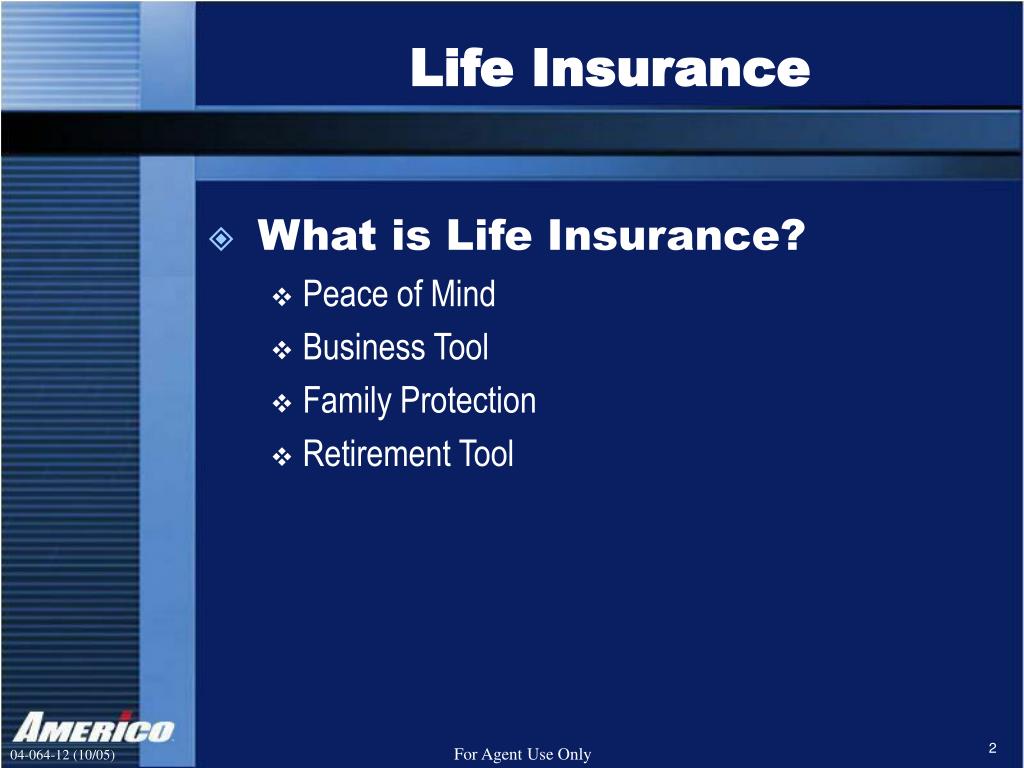 Life Insurance

What is Life Insurance?

Peace of Mind

Business Tool

Family Protection

Retirement Tool

AMERICO

04-064-12 (10/05)

For Agent Use Only

2